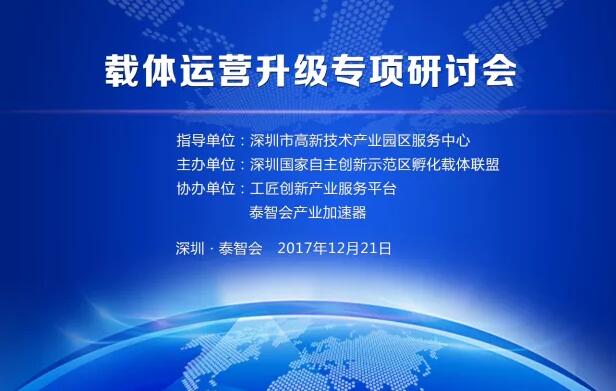 载体运营升级专项研讨会

指导单位：深圳市高新技术产业园区服务中心
主办单位：深圳国家自主创新示范区孵化载体联盟
协办单位：工匠创新产业服务平台
泰智会产业加速器

深圳 · 泰智会 2017年12月21日